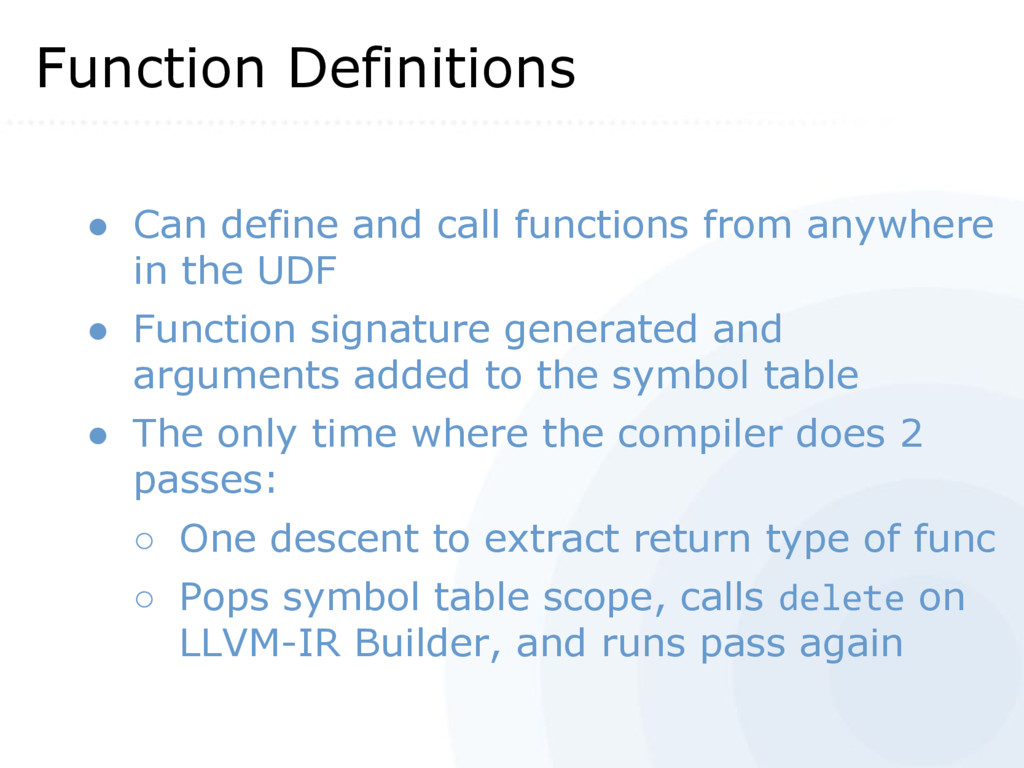 Function Definitions

● Can define and call functions from anywhere in the UDF
● Function signature generated and arguments added to the symbol table
● The only time where the compiler does 2 passes:
○ One descent to extract return type of func
○ Pops symbol table scope, calls delete on LLVM-IR Builder, and runs pass again